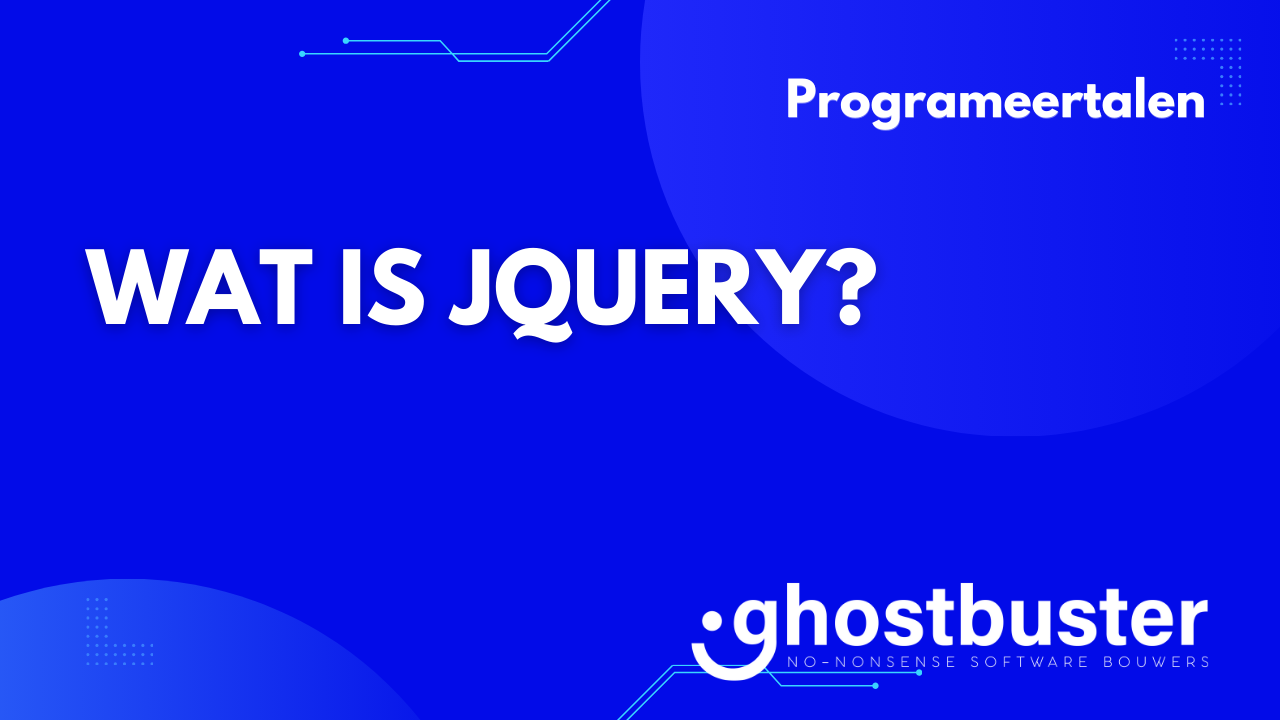 Programeertalen

WAT IS JQUERY?

ghostbuster
NO-NONSENSE SOFTWARE BOUWERS